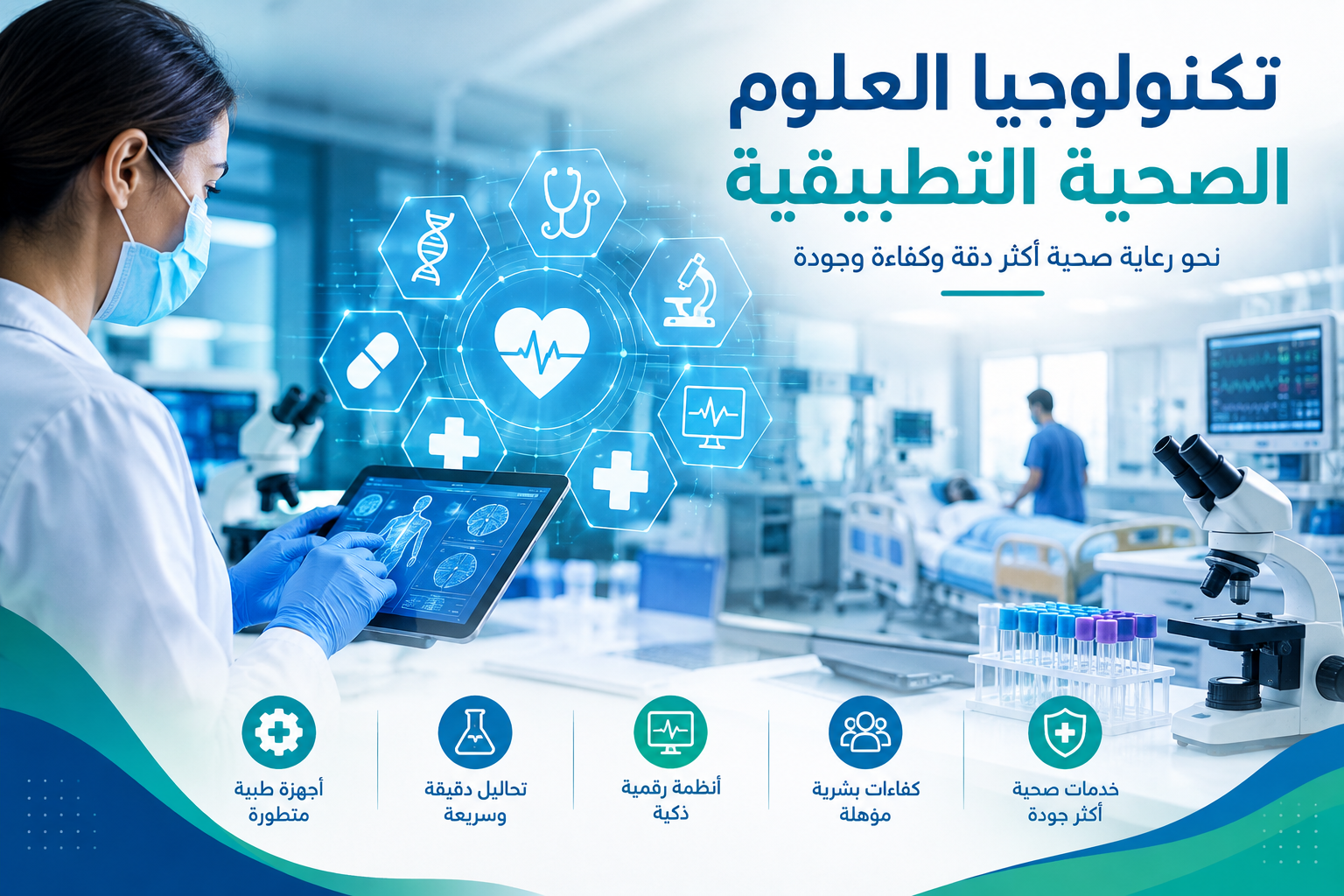 تكنولوجيا العلوم
الصحية التطبيقية

نحو رعاية صحية أكثر دقة وكفاءة وجودة

خدمات صحية أكثر جودة

كفاءات بشرية مؤهلة

أنظمة رقمية ذكية

تحاليل دقيقة وسريعة

أجهزة طبية متطورة